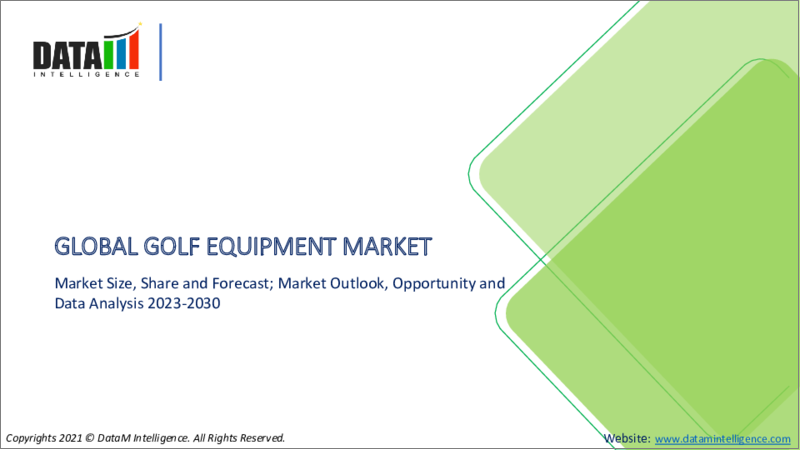 DATAM
INTELLIGENCE

GLOBAL GOLF EQUIPMENT MARKET

Market Size, Share and Forecast; Market Outlook, Opportunity and Data Analysis 2023-2030

Copyrights 2021 © DataM Intelligence. All Rights Reserved.

Website: www.datamintelligence.com